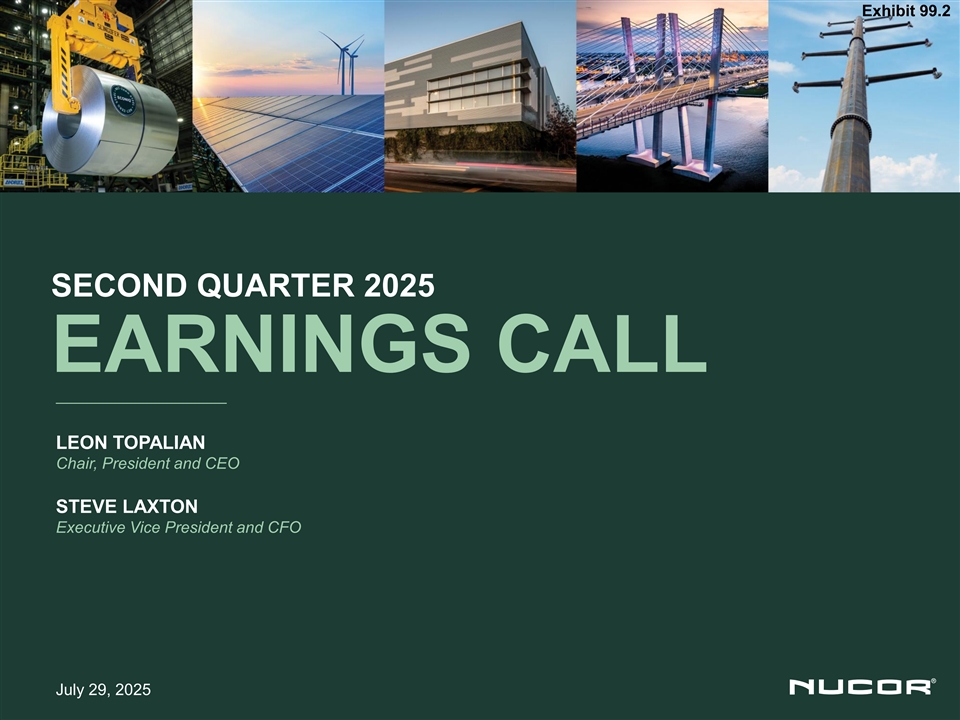 Exhibit 99.2

SECOND QUARTER 2025
EARNINGS CALL

LEON TOPALIAN
Chair, President and CEO

STEVE LAXTON
Executive Vice President and CFO

July 29, 2025

NUCOR®